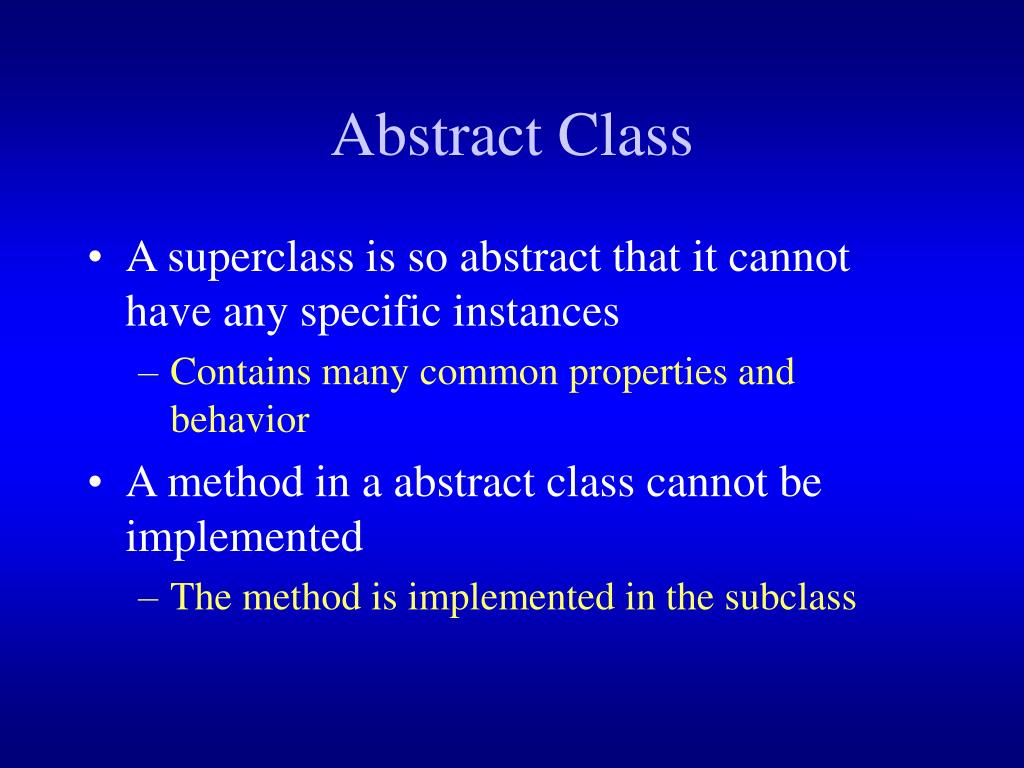 Abstract Class

• A superclass is so abstract that it cannot have any specific instances

– Contains many common properties and behavior

• A method in a abstract class cannot be implemented

– The method is implemented in the subclass